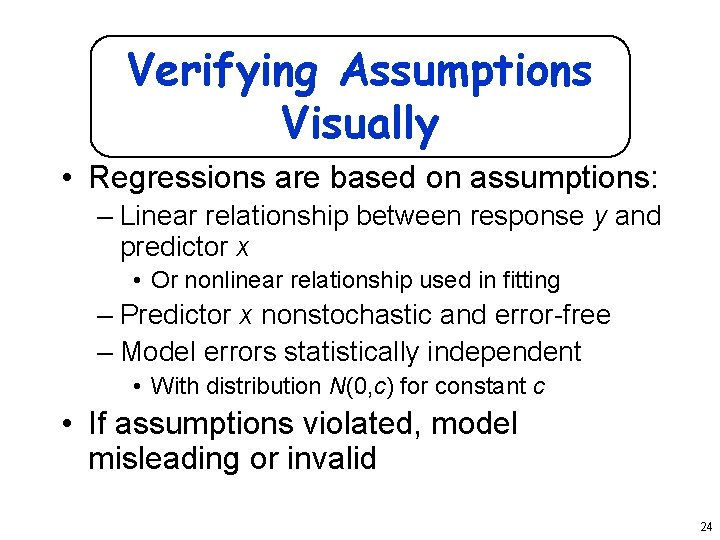 Verifying Assumptions Visually

• Regressions are based on assumptions:
– Linear relationship between response $y$ and predictor $x$
• Or nonlinear relationship used in fitting
– Predictor $x$ nonstochastic and error-free
– Model errors statistically independent
• With distribution $N(0,c)$ for constant $c$

• If assumptions violated, model misleading or invalid

24